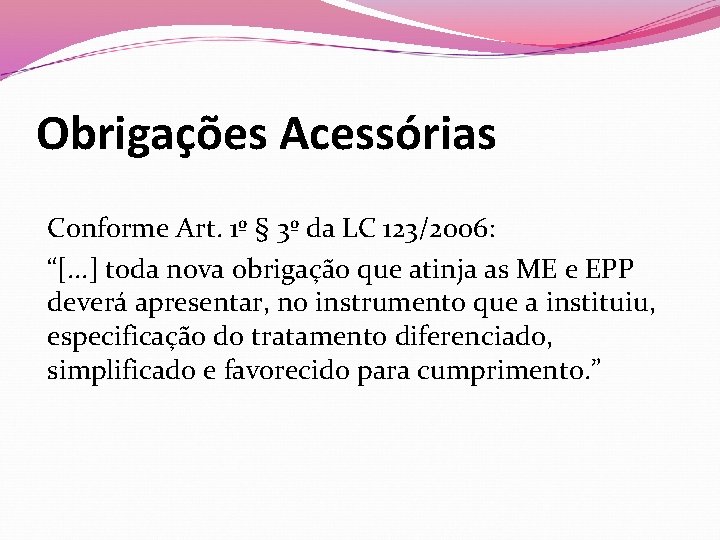 Obrigações Acessórias

Conforme Art. 1º § 3º da LC 123/2006:

“[...] toda nova obrigação que atinja as ME e EPP deverá apresentar, no instrumento que a instituiu, especificação do tratamento diferenciado, simplificado e favorecido para cumprimento.”